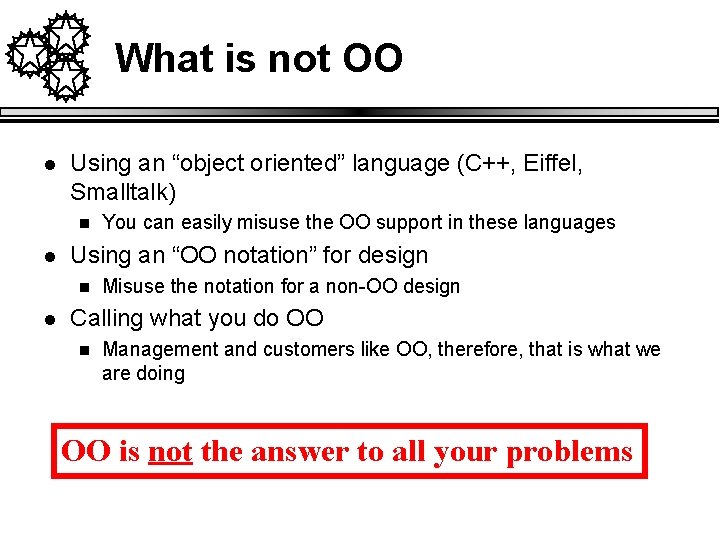 What is not OO

- Using an “object oriented” language (C++, Eiffel, Smalltalk)
  - You can easily misuse the OO support in these languages
- Using an “OO notation” for design
  - Misuse the notation for a non-OO design
- Calling what you do OO
  - Management and customers like OO, therefore, that is what we are doing

OO is not the answer to all your problems